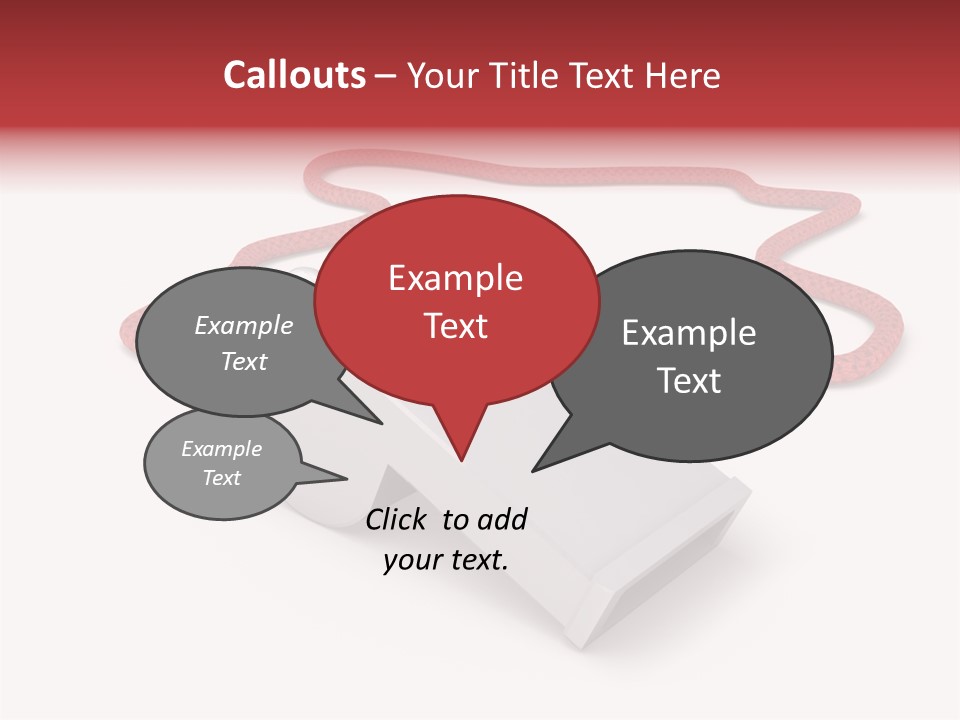 Callouts – Your Title Text Here

Example Text

Example Text

Example Text

Example Text

Click to add your text.